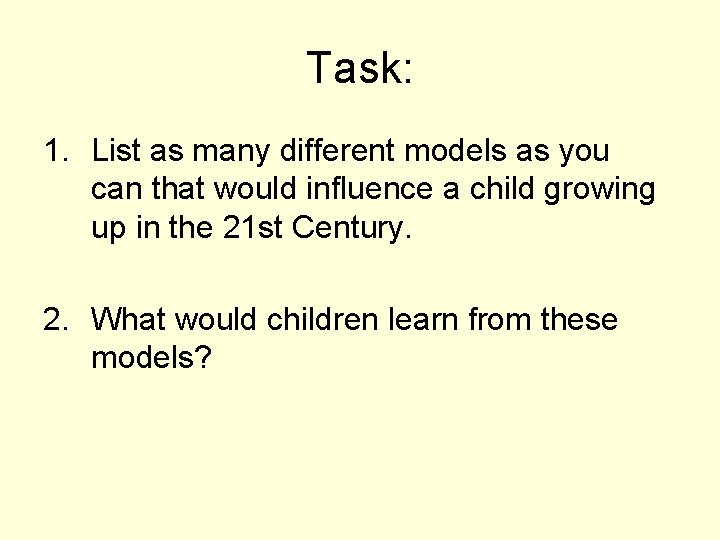 Task:

1. List as many different models as you can that would influence a child growing up in the 21st Century.

2. What would children learn from these models?